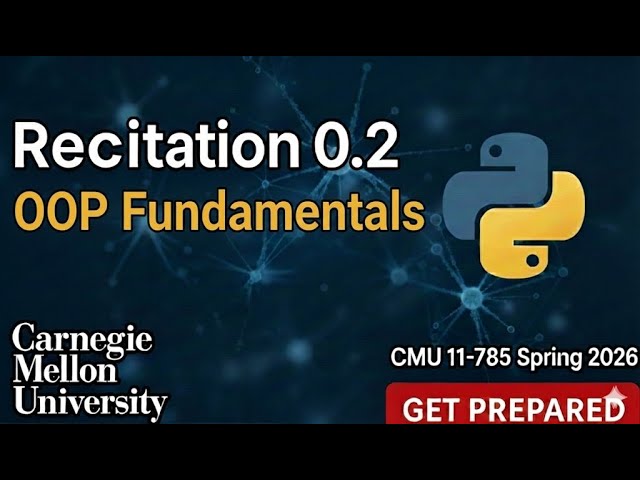 Recitation 0.2
OOP Fundamentals

Carnegie
Mellon
University

CMU 11-785 Spring 2026

GET PREPARED